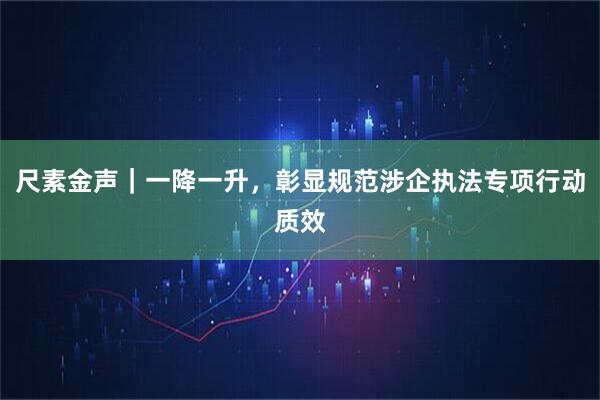 尺素金声｜一降一升，彰显规范涉企执法专项行动质效